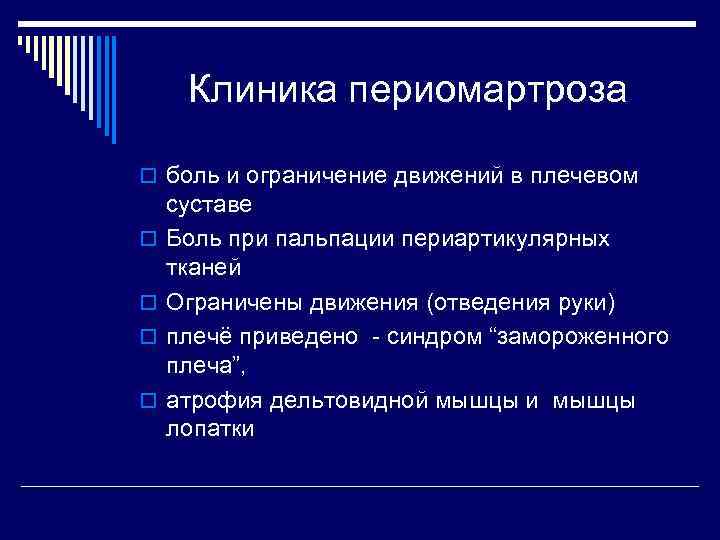 Клиника периомартроза

боль и ограничение движений в плечевом суставе

Боль при пальпации периартикулярных тканей

Ограничены движения (отведения руки)

плечё приведено - синдром “замороженного плеча”,

атрофия дельтовидной мышцы и мышцы лопатки